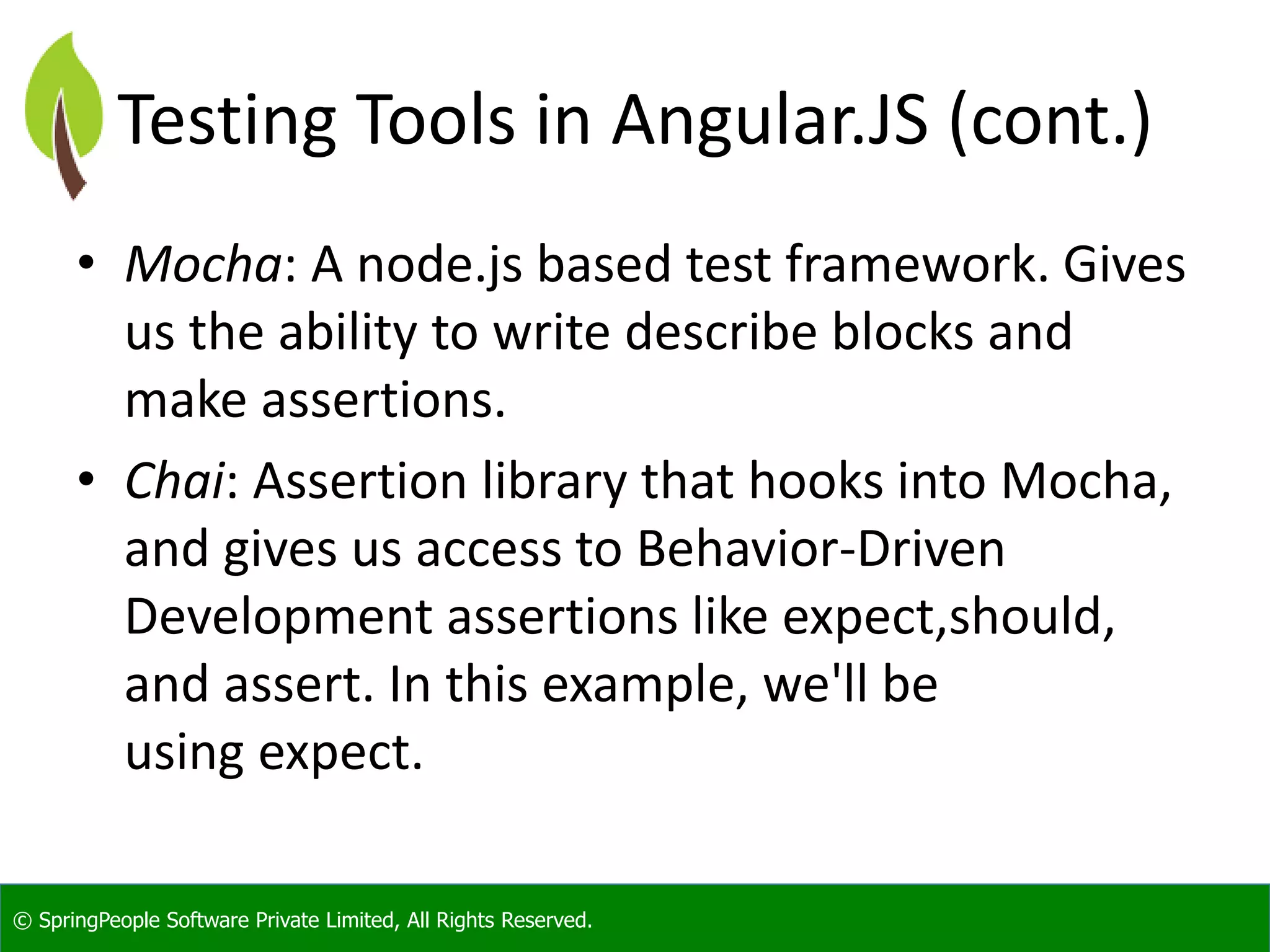 Testing Tools in Angular.JS (cont.)

• Mocha: A node.js based test framework. Gives us the ability to write describe blocks and make assertions.

• Chai: Assertion library that hooks into Mocha, and gives us access to Behavior-Driven Development assertions like expect,should, and assert. In this example, we'll be using expect.

© SpringPeople Software Private Limited, All Rights Reserved.